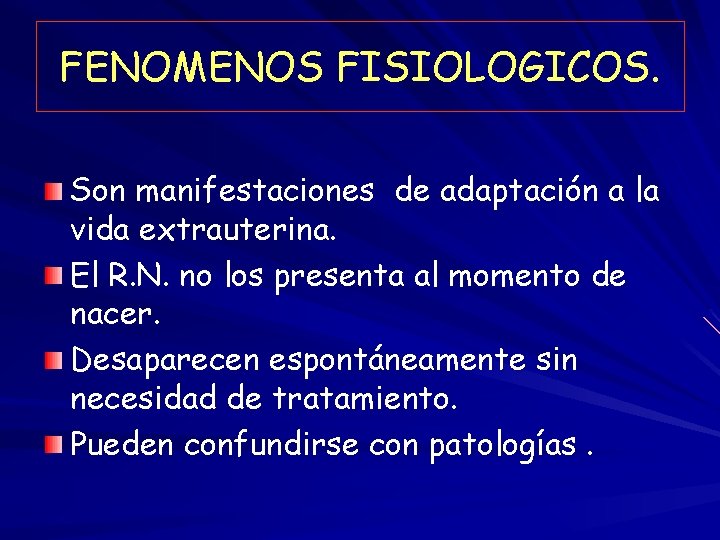 FENOMENOS FISIOLOGICOS.

Son manifestaciones de adaptación a la vida extrauterina.

El R.N. no los presenta al momento de nacer.

Desaparecen espontáneamente sin necesidad de tratamiento.

Pueden confundirse con patologías .